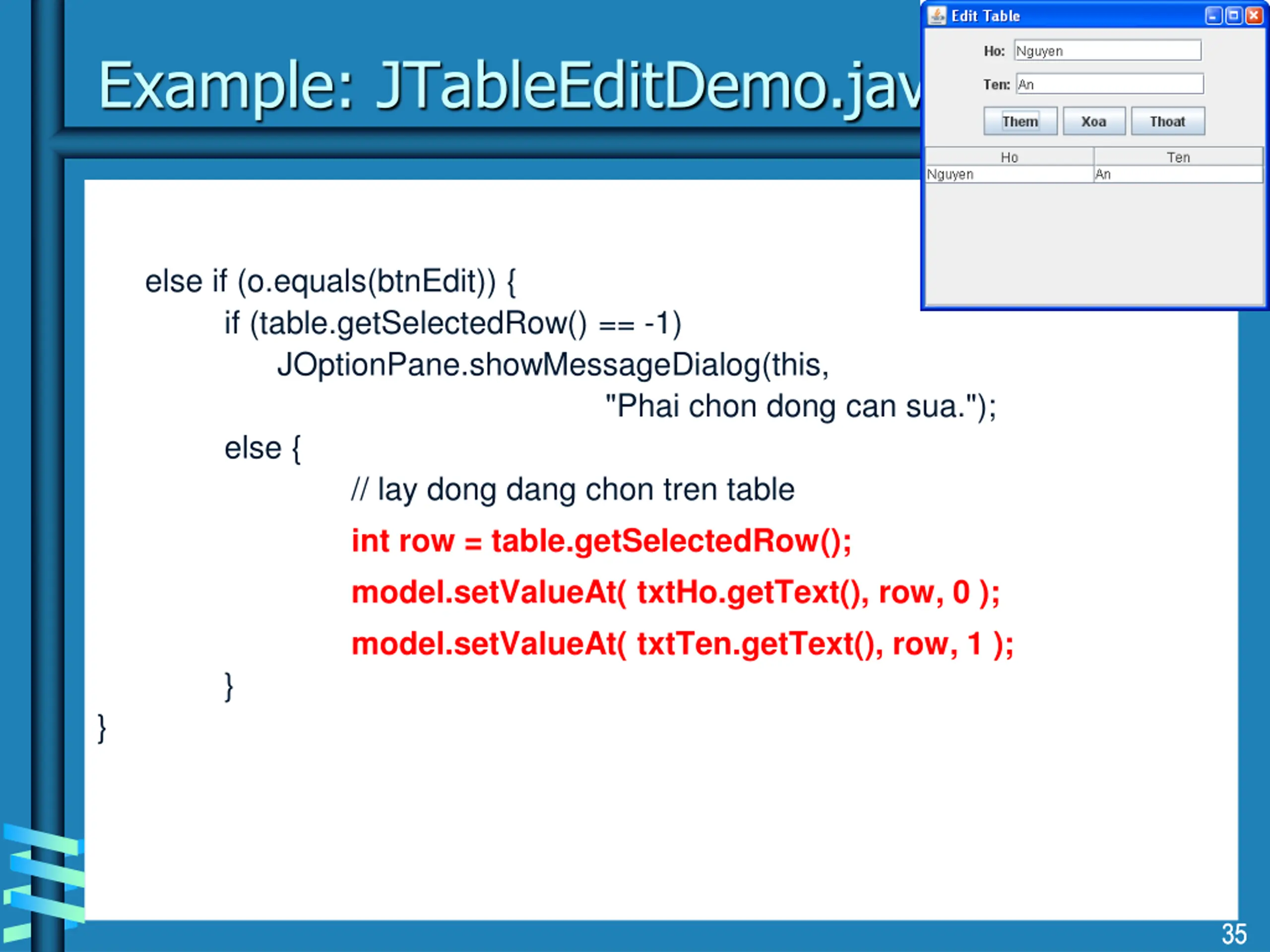 Example: JTableEditDemo.jav

Edit Table

Ho: Nguyen

Ten: An

Them Xoa Thoat

| Ho | Ten |
|---|---|
| Nguyen | An |

else if (o.equals(btnEdit)) {
if (table.getSelectedRow() == -1)
JOptionPane.showMessageDialog(this,
"Phai chon dong can sua.");
else {
// lay dong dang chon tren table
int row = table.getSelectedRow();
model.setValueAt( txtHo.getText(), row, 0 );
model.setValueAt( txtTen.getText(), row, 1 );
}
}

35